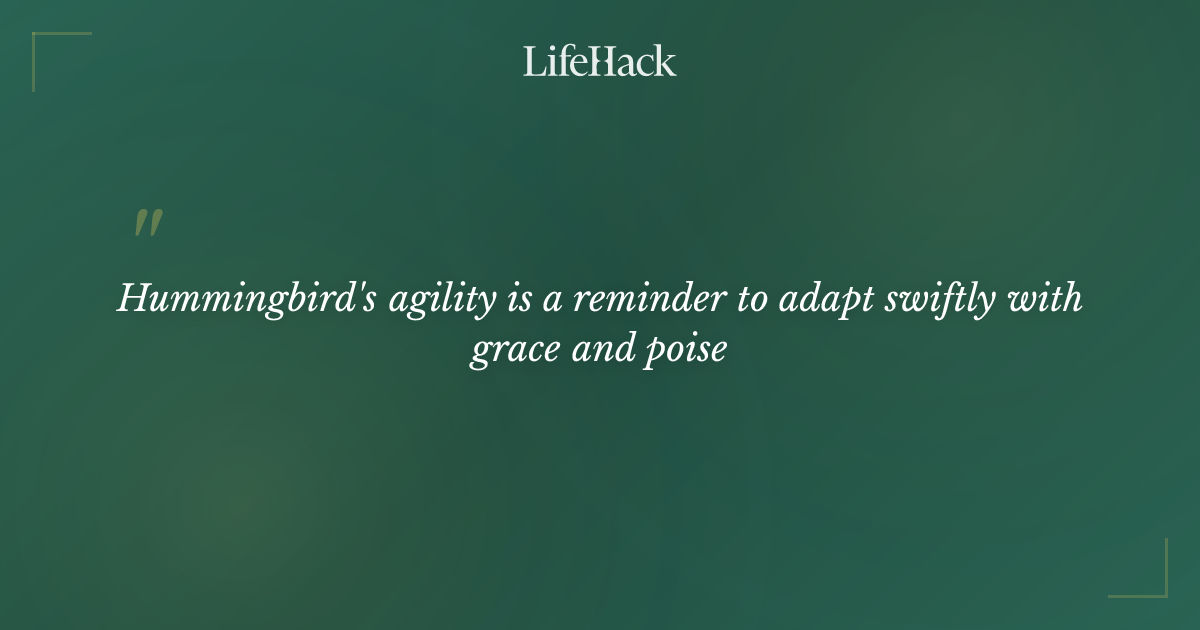 LifeHack

"

Hummingbird's agility is a reminder to adapt swiftly with grace and poise